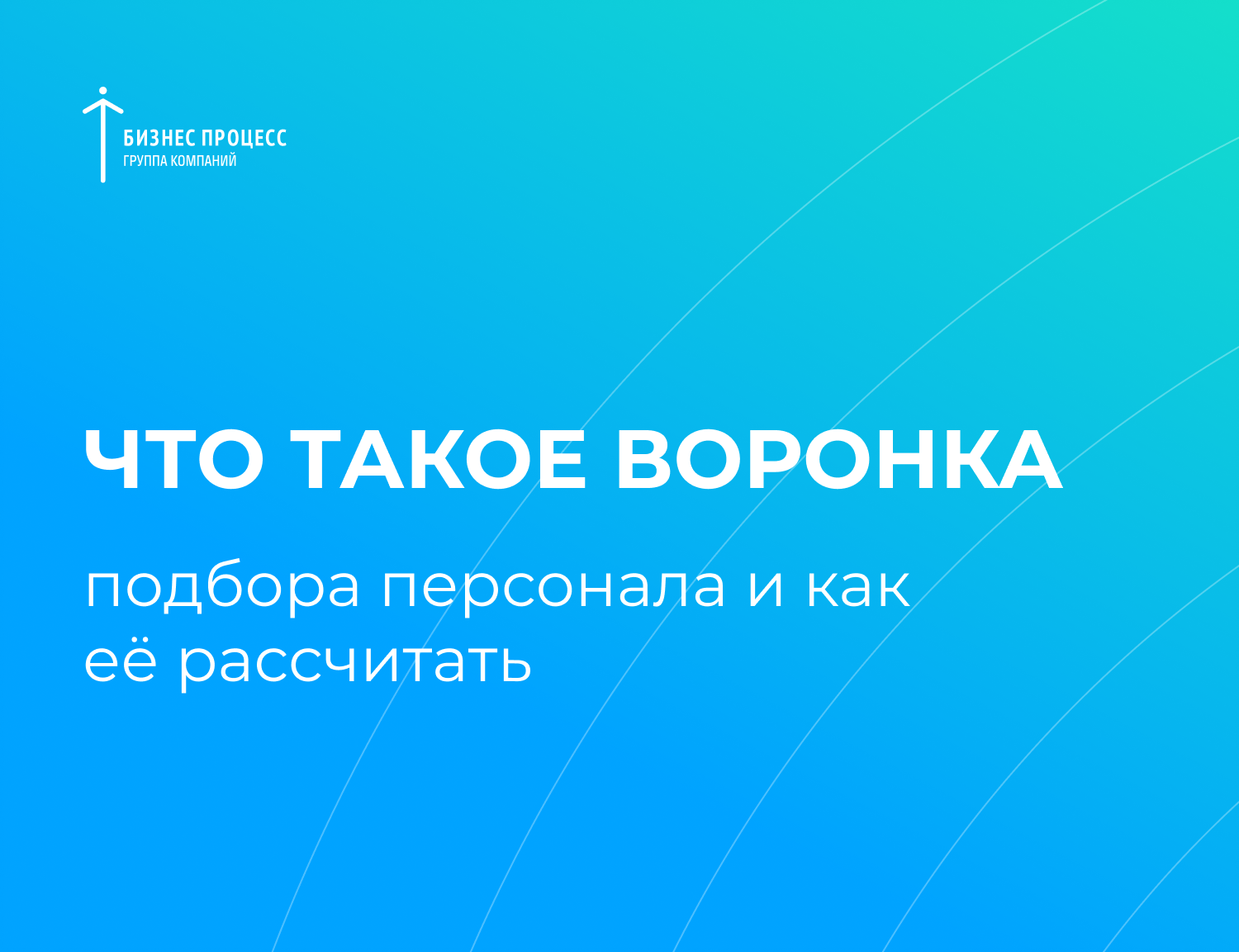 БИЗНЕС ПРОЦЕСС
ГРУППА КОМПАНИЙ

ЧТО ТАКОЕ ВОРОНКА

подбора персонала и как её рассчитать